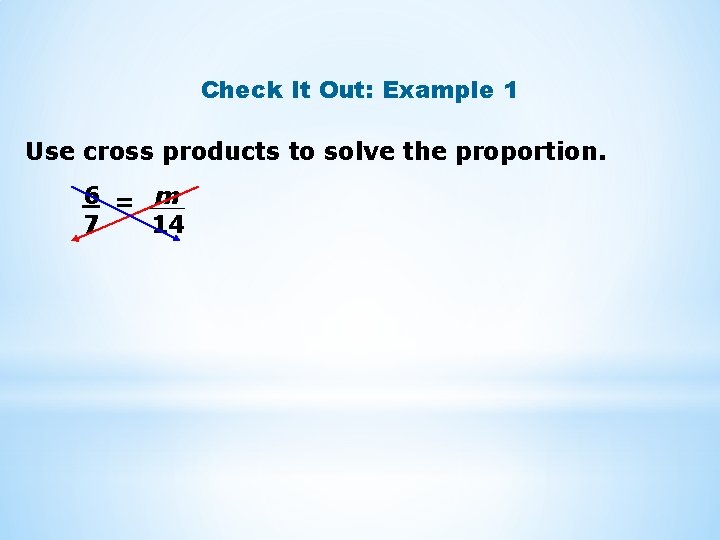 Check It Out: Example 1

Use cross products to solve the proportion.

$\frac{6}{7} = \frac{m}{14}$